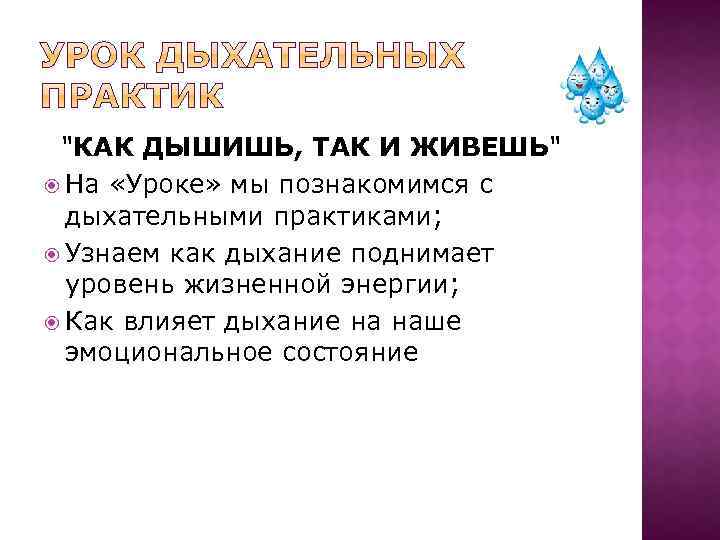 УРОК ДЫХАТЕЛЬНЫХ ПРАКТИК

"КАК ДЫШИШЬ, ТАК И ЖИВЕШЬ"

На «Уроке» мы познакомимся с дыхательными практиками;

Узнаем как дыхание поднимает уровень жизненной энергии;

Как влияет дыхание на наше эмоциональное состояние